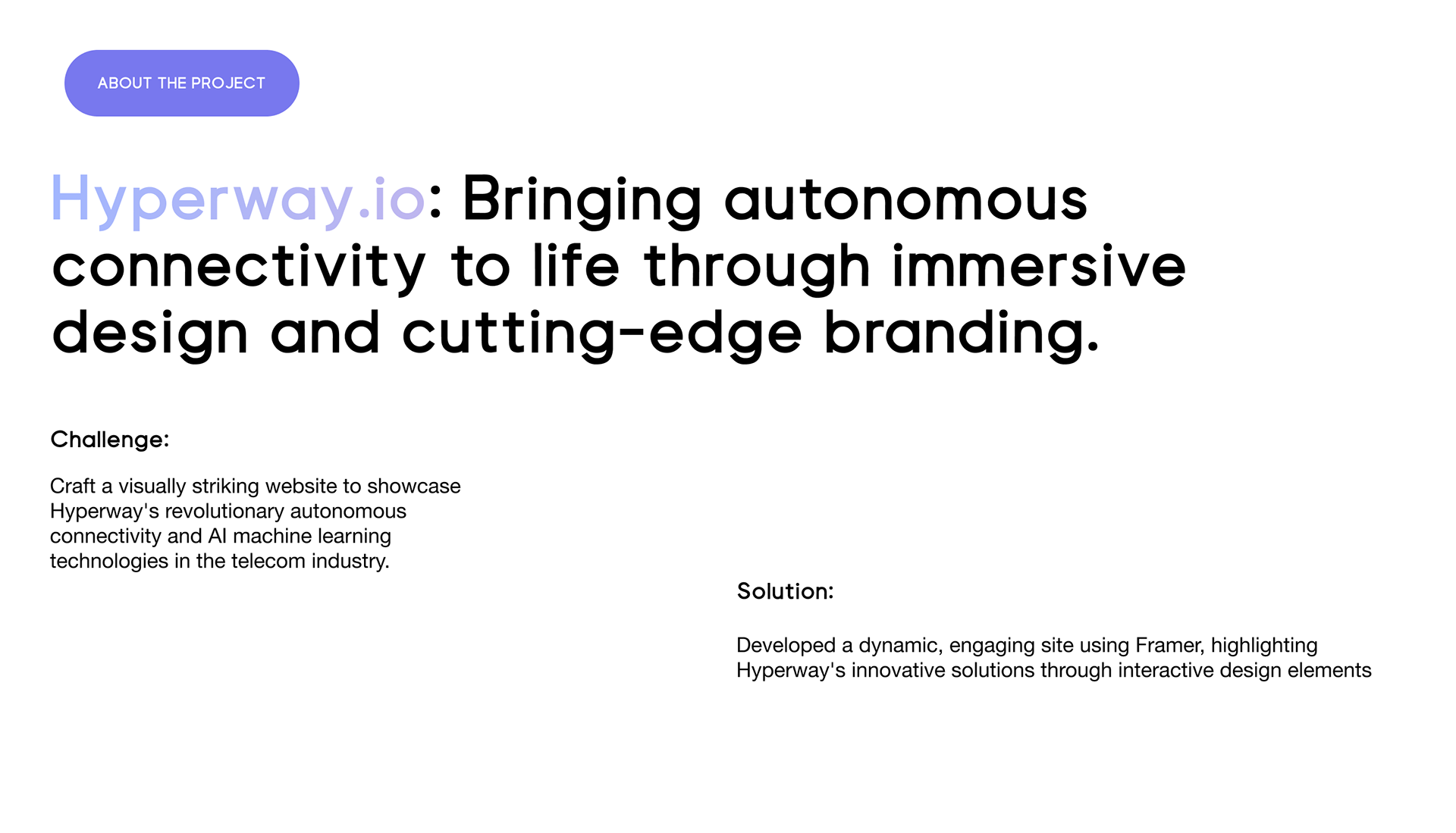 ABOUT THE PROJECT

Hyperway.io: Bringing autonomous connectivity to life through immersive design and cutting-edge branding.

Challenge:

Craft a visually striking website to showcase Hyperway's revolutionary autonomous connectivity and AI machine learning technologies in the telecom industry.

Solution:

Developed a dynamic, engaging site using Framer, highlighting Hyperway's innovative solutions through interactive design elements